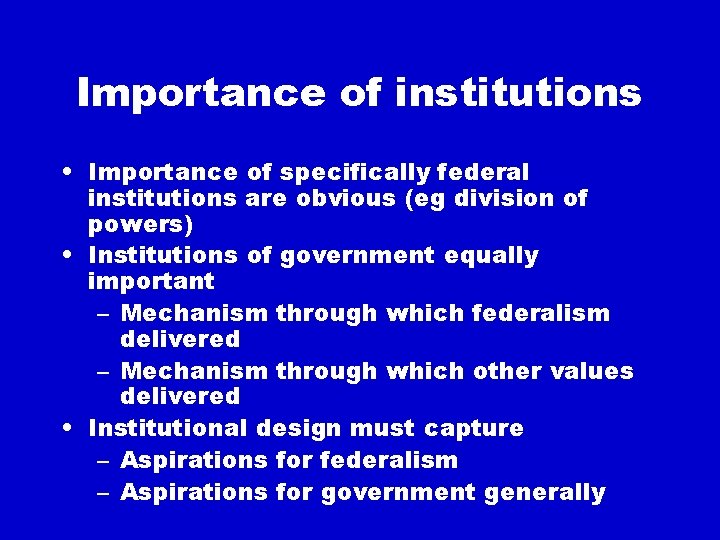 Importance of institutions

• Importance of specifically federal institutions are obvious (eg division of powers)
• Institutions of government equally important
– Mechanism through which federalism delivered
– Mechanism through which other values delivered
• Institutional design must capture
– Aspirations for federalism
– Aspirations for government generally